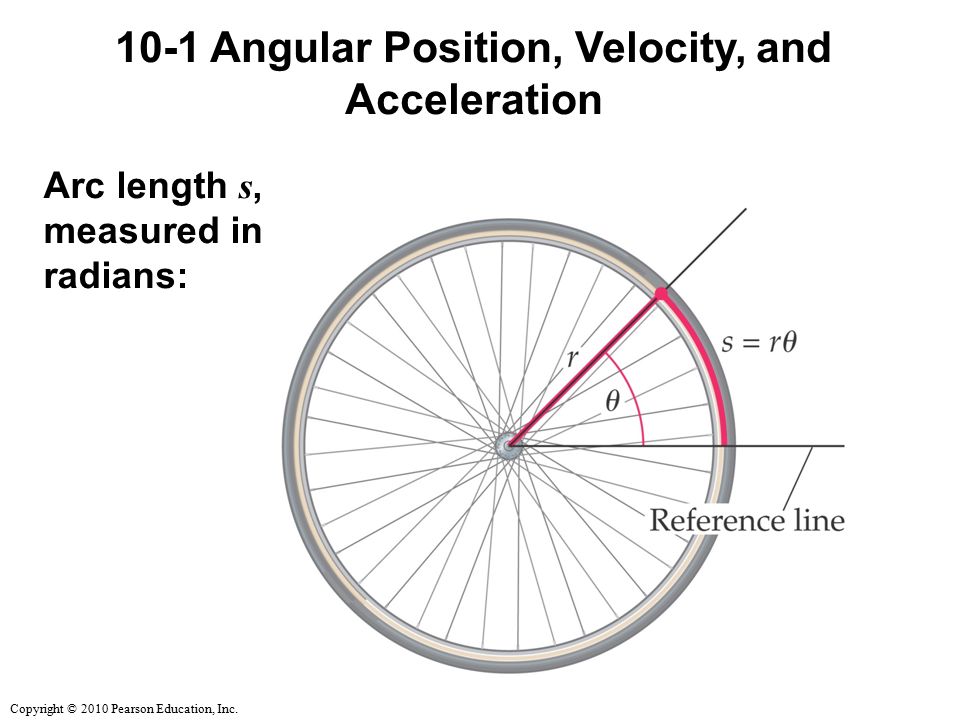 10-1 Angular Position, Velocity, and Acceleration

Arc length $s$, measured in radians:

$r$

$\theta$

$s = r\theta$

Reference line

Copyright © 2010 Pearson Education, Inc.